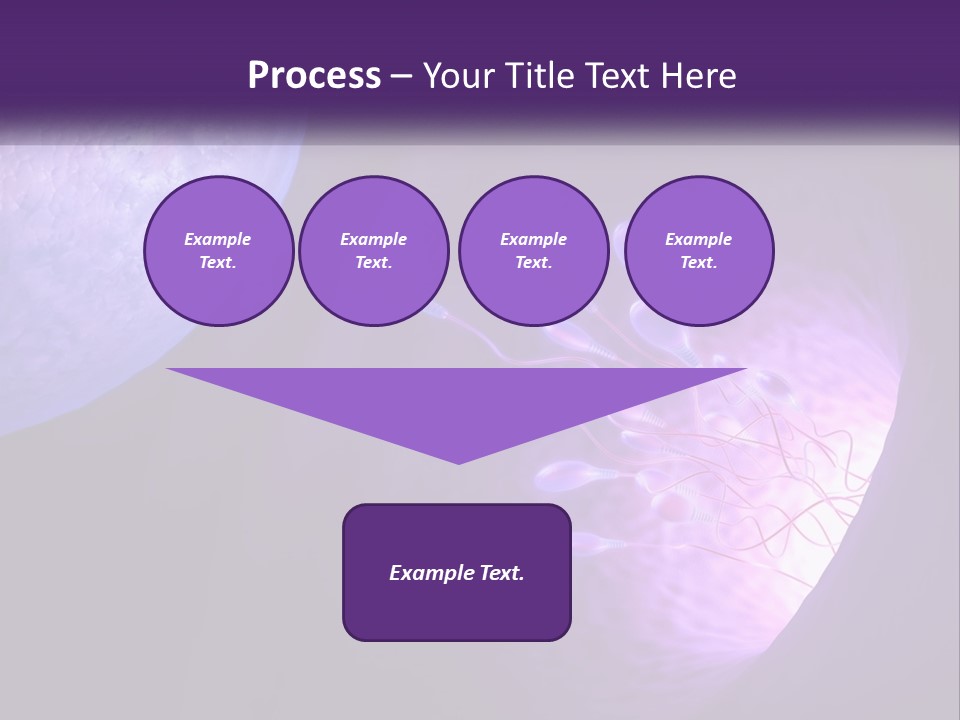 Process – Your Title Text Here

Example Text.

Example Text.

Example Text.

Example Text.

Example Text.